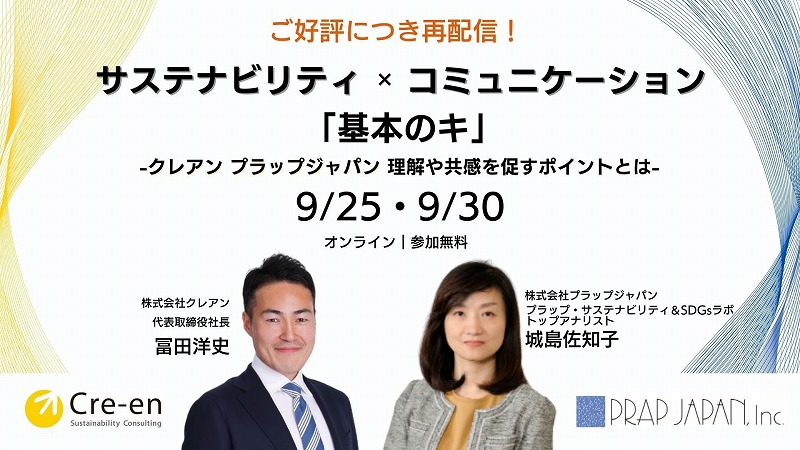 ご好評につき再配信！

サステナビリティ × コミュニケーション
「基本のキ」

-クレアン プラップジャパン 理解や共感を促すポイントとは-

9/25・9/30

オンライン | 参加無料

株式会社クレアン
代表取締役社長
冨田洋史

株式会社プラップジャパン
プラップ・サステナビリティ＆SDGsラボ
トップアナリスト
城島佐知子

Cre-en
Sustainability Consulting

PRAP JAPAN, Inc.